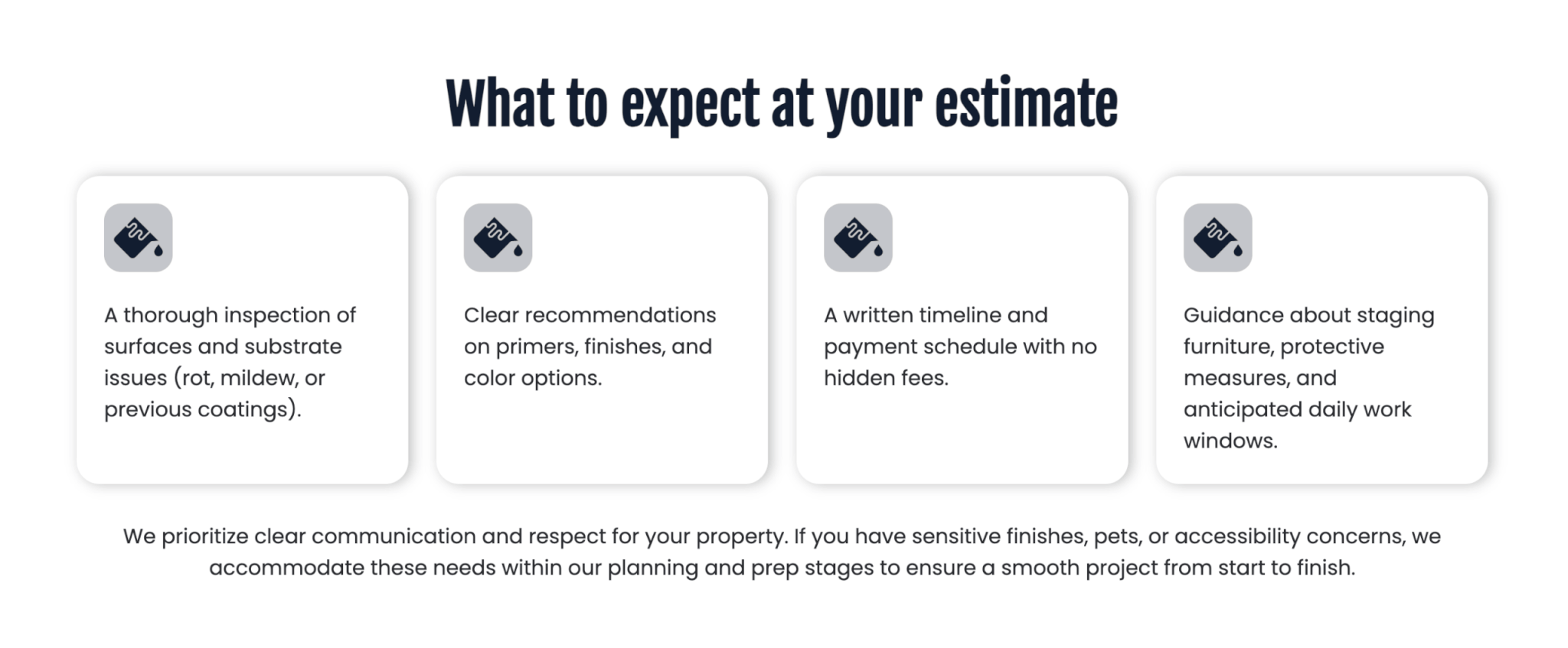 What to expect at your estimate

A thorough inspection of surfaces and substrate issues (rot, mildew, or previous coatings).

Clear recommendations on primers, finishes, and color options.

A written timeline and payment schedule with no hidden fees.

Guidance about staging furniture, protective measures, and anticipated daily work windows.

We prioritize clear communication and respect for your property. If you have sensitive finishes, pets, or accessibility concerns, we accommodate these needs within our planning and prep stages to ensure a smooth project from start to finish.